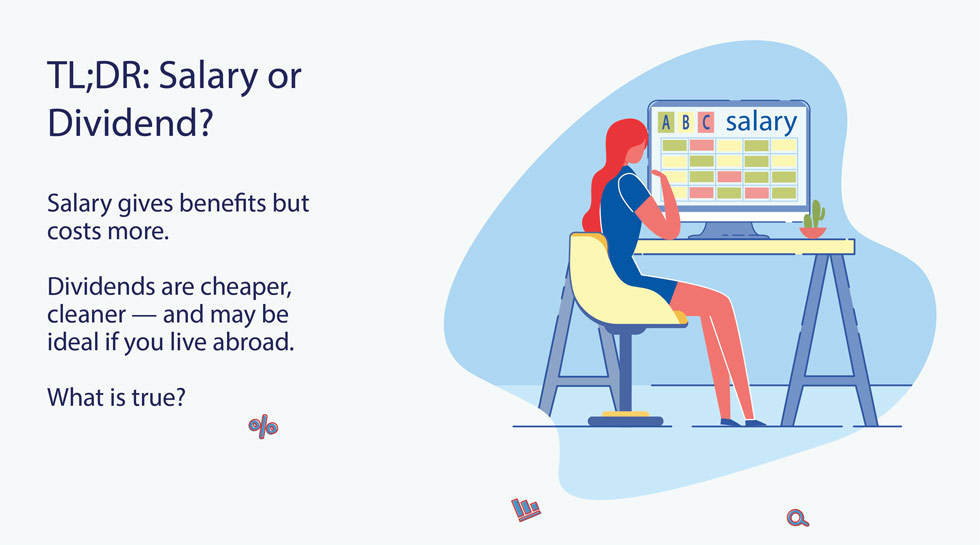 TL;DR: Salary or Dividend?

Salary gives benefits but costs more.

Dividends are cheaper, cleaner — and may be ideal if you live abroad.

What is true?

%

A B C salary